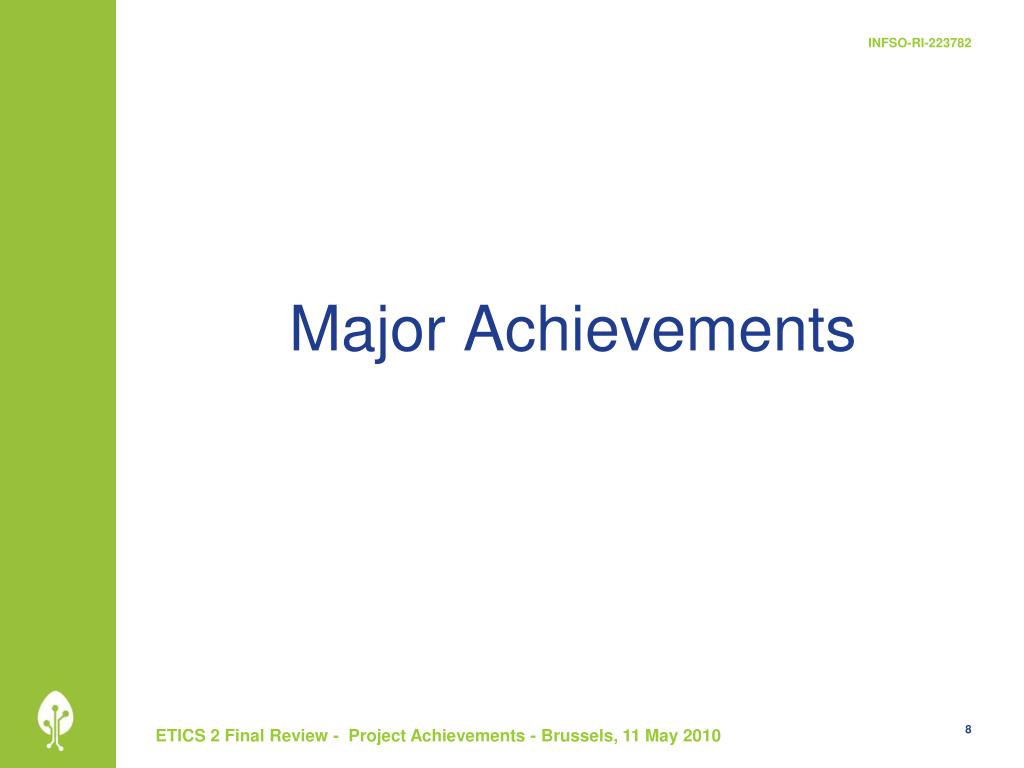 INFSO-RI-223782

Major Achievements

ETICS 2 Final Review - Project Achievements - Brussels, 11 May 2010

8